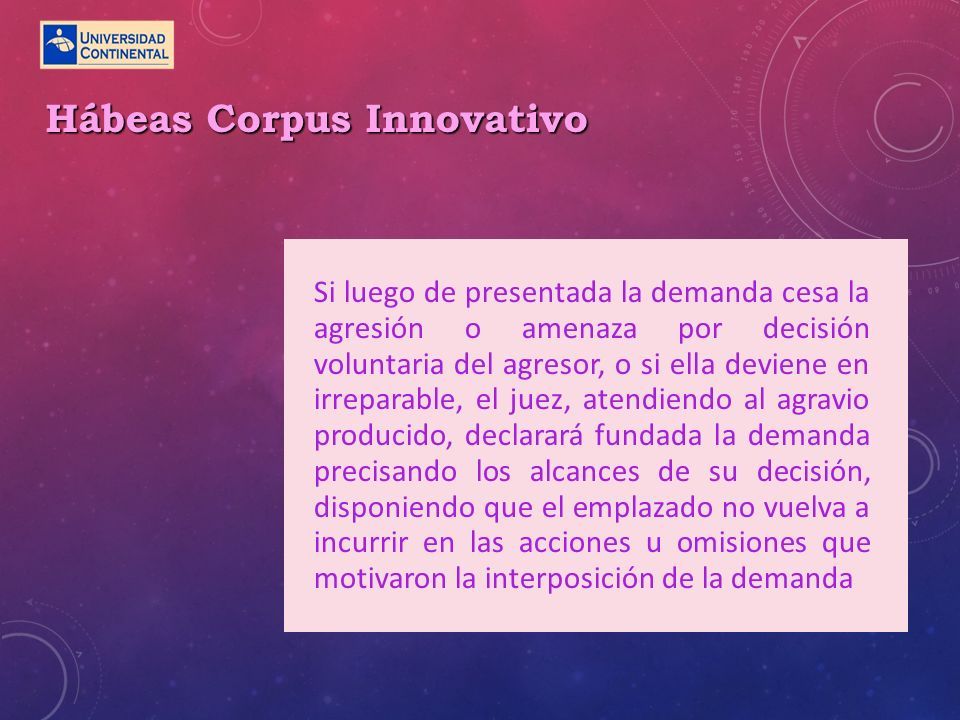 UNIVERSIDAD CONTINENTAL

Hábeas Corpus Innovativo

Si luego de presentada la demanda cesa la agresión o amenaza por decisión voluntaria del agresor, o si ella deviene en irreparable, el juez, atendiendo al agravio producido, declarará fundada la demanda precisando los alcances de su decisión, disponiendo que el emplazado no vuelva a incurrir en las acciones u omisiones que motivaron la interposición de la demanda